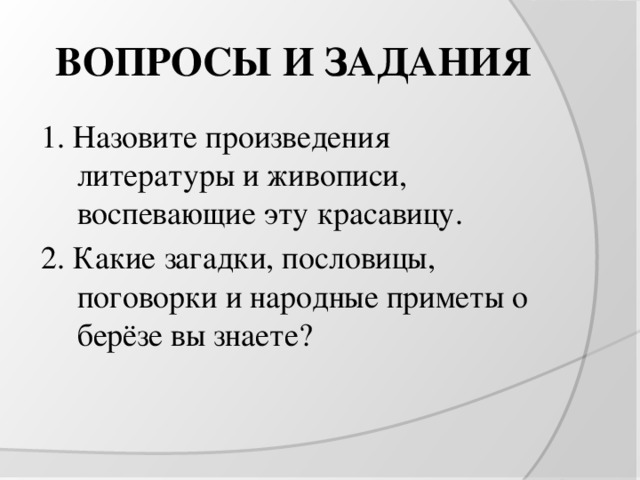 ВОПРОСЫ И ЗАДАНИЯ

1. Назовите произведения литературы и живописи, воспевающие эту красавицу.

2. Какие загадки, пословицы, поговорки и народные приметы о берёзе вы знаете?